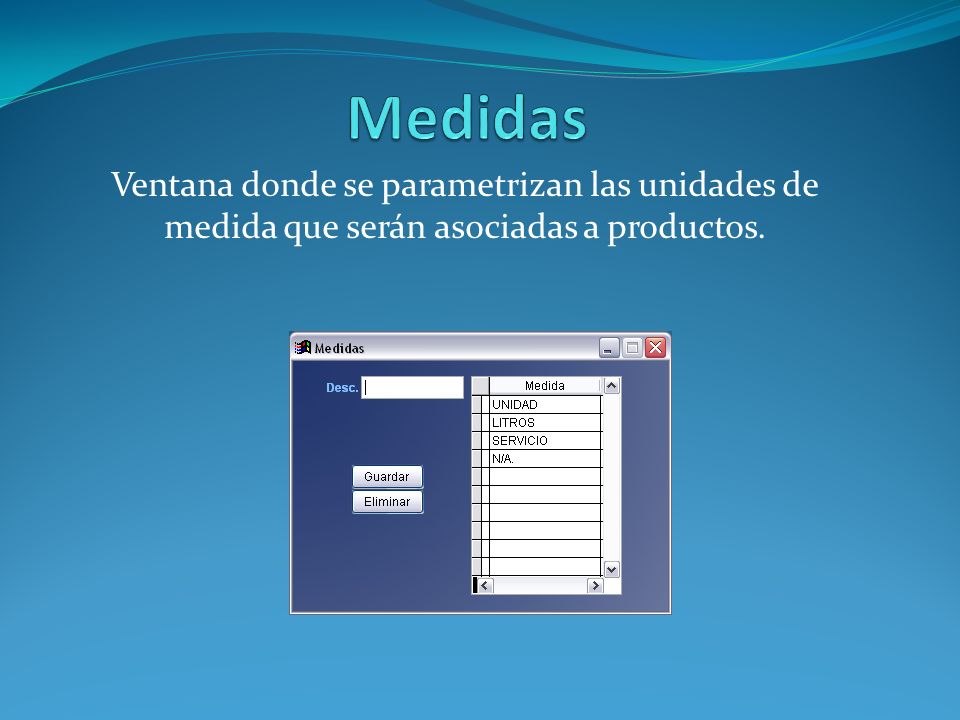 Medidas

Ventana donde se parametrizan las unidades de medida que serán asociadas a productos.

Medidas

Desc.

Guardar

Eliminar

| Medida |
|---|
| UNIDAD |
| LITROS |
| SERVICIO |
| N/A. |